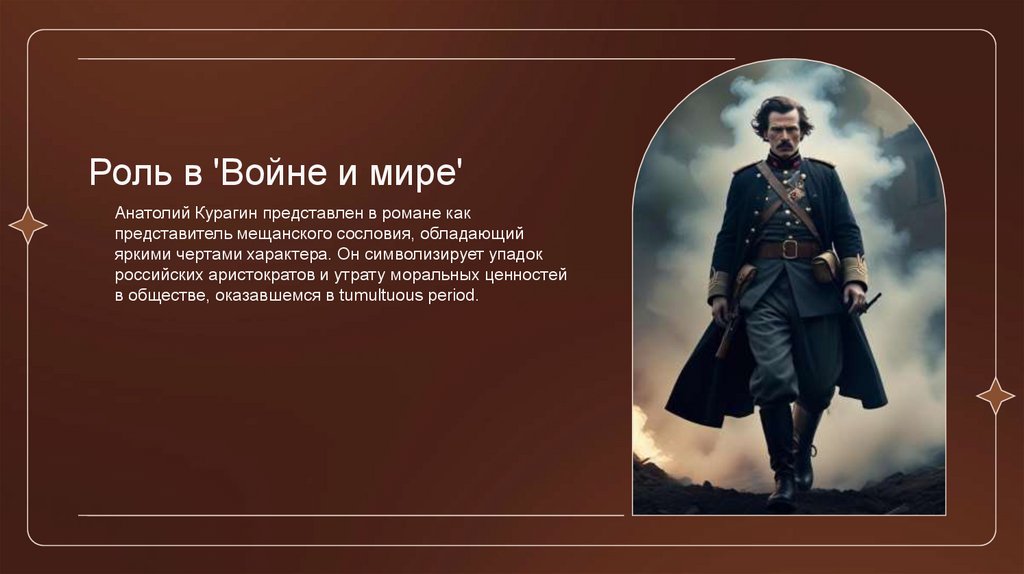 Роль в 'Войне и мире'

Анатолий Курагин представлен в романе как представитель мещанского сословия, обладающий яркими чертами характера. Он символизирует упадок российских аристократов и утрату моральных ценностей в обществе, оказавшемся в tumultuous period.